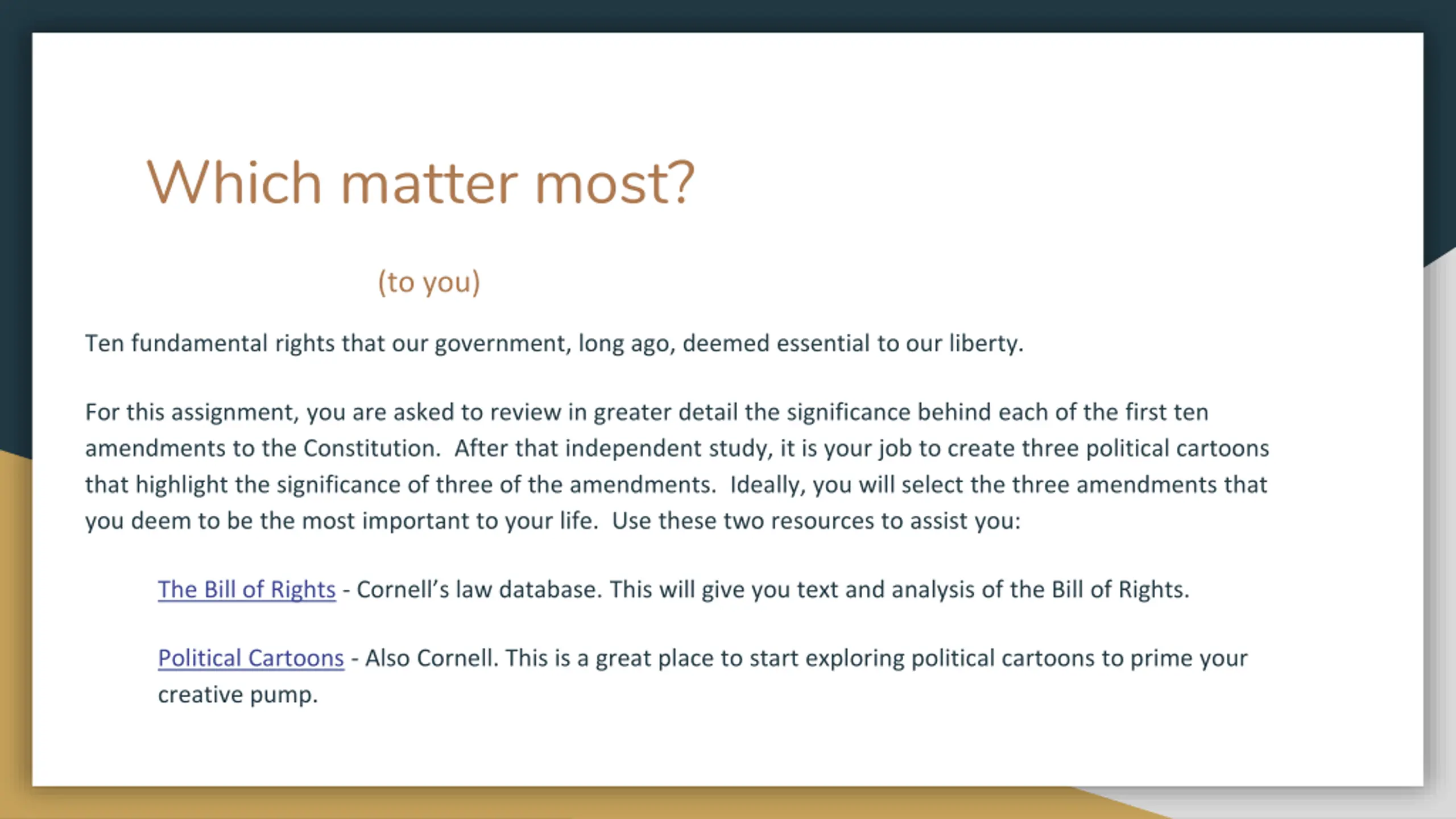 Which matter most?

(to you)

Ten fundamental rights that our government, long ago, deemed essential to our liberty.

For this assignment, you are asked to review in greater detail the significance behind each of the first ten amendments to the Constitution.  After that independent study, it is your job to create three political cartoons that highlight the significance of three of the amendments.  Ideally, you will select the three amendments that you deem to be the most important to your life.  Use these two resources to assist you:

The Bill of Rights - Cornell's law database. This will give you text and analysis of the Bill of Rights.

Political Cartoons - Also Cornell. This is a great place to start exploring political cartoons to prime your creative pump.